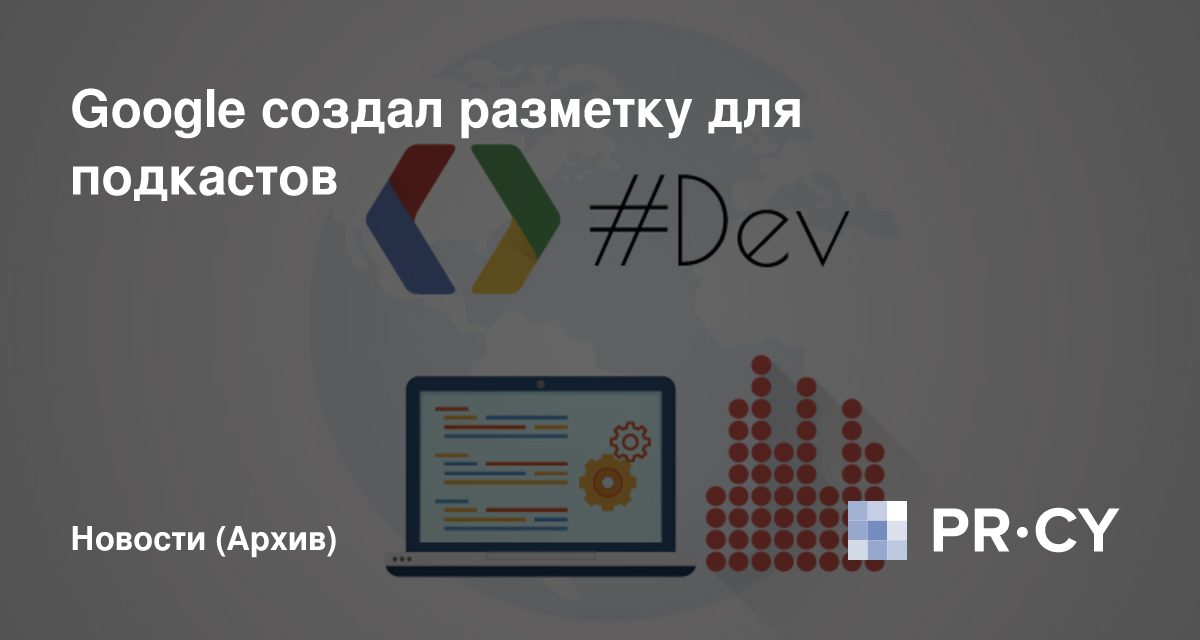 Google создал разметку для подкастов

#Dev

Новости (Архив)

PR·CY